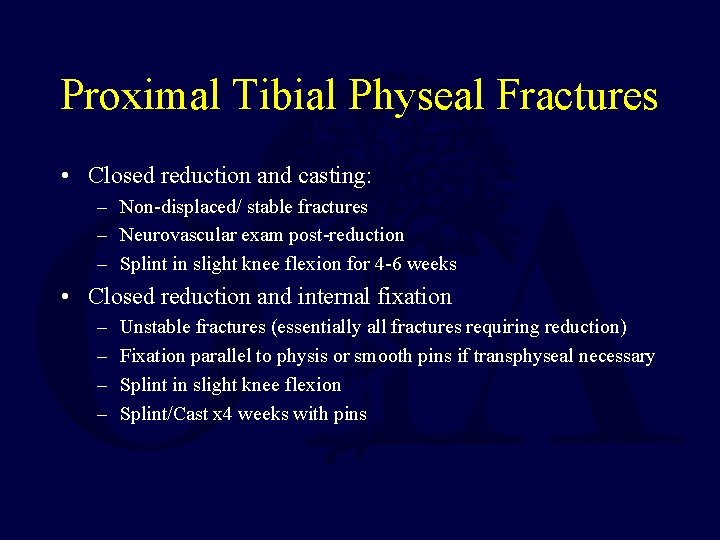 Proximal Tibial Physeal Fractures

• Closed reduction and casting:
  – Non-displaced/ stable fractures
  – Neurovascular exam post-reduction
  – Splint in slight knee flexion for 4-6 weeks
• Closed reduction and internal fixation
  – Unstable fractures (essentially all fractures requiring reduction)
  – Fixation parallel to physis or smooth pins if transphyseal necessary
  – Splint in slight knee flexion
  – Splint/Cast x4 weeks with pins